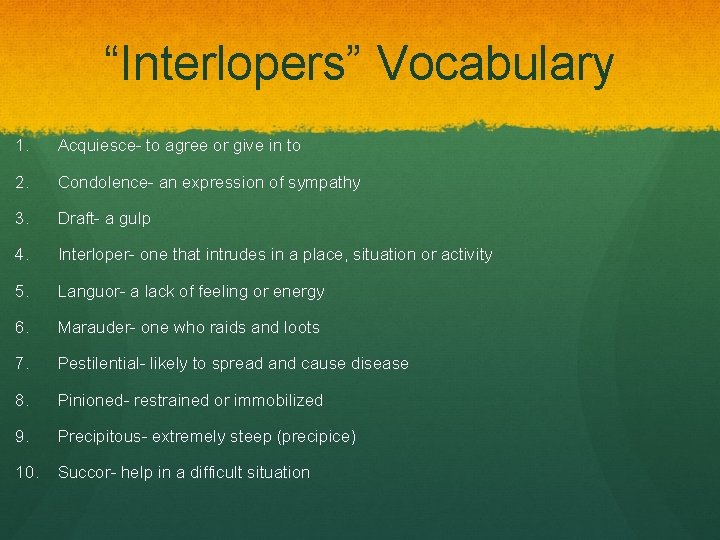 “Interlopers” Vocabulary

1. Acquiesce- to agree or give in to
2. Condolence- an expression of sympathy
3. Draft- a gulp
4. Interloper- one that intrudes in a place, situation or activity
5. Languor- a lack of feeling or energy
6. Marauder- one who raids and loots
7. Pestilential- likely to spread and cause disease
8. Pinioned- restrained or immobilized
9. Precipitous- extremely steep (precipice)
10. Succor- help in a difficult situation